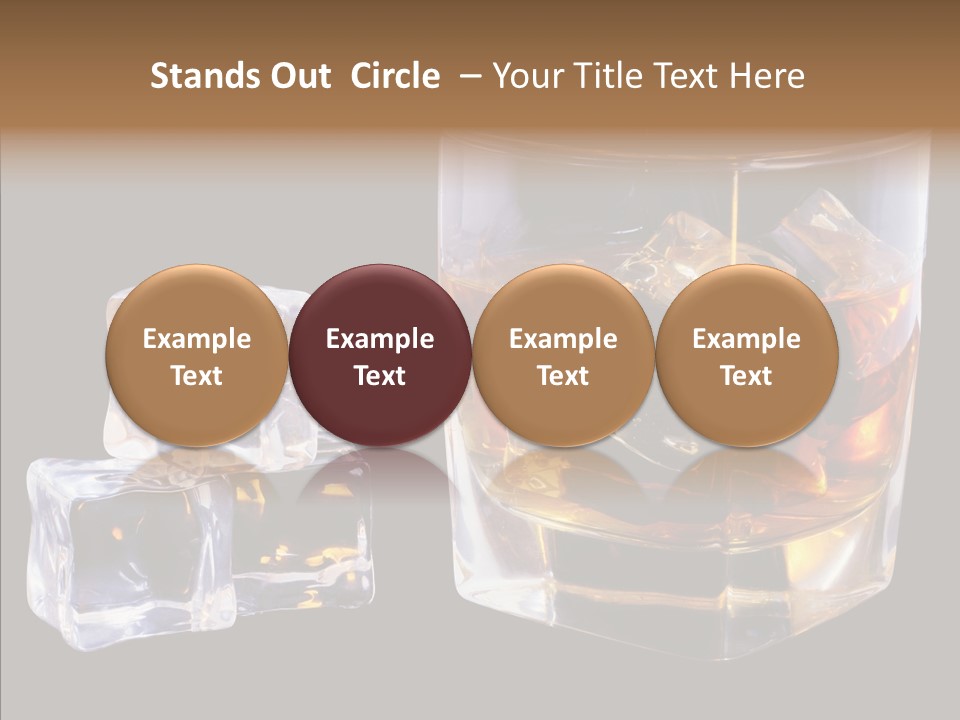 Stands Out Circle – Your Title Text Here

Example Text

Example Text

Example Text

Example Text